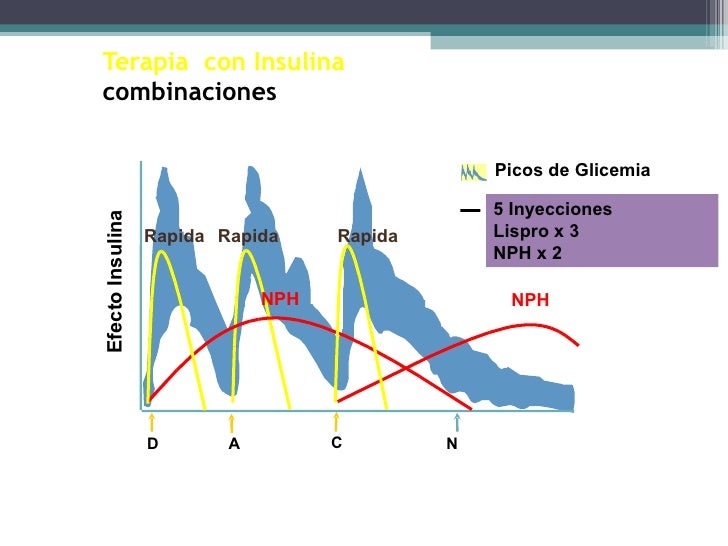 Terapia con Insulina
combinaciones

Picos de Glicemia

5 Inyecciones
Lispro x 3
NPH x 2

Efecto Insulina

Rapida Rapida Rapida

NPH

NPH

D A C N